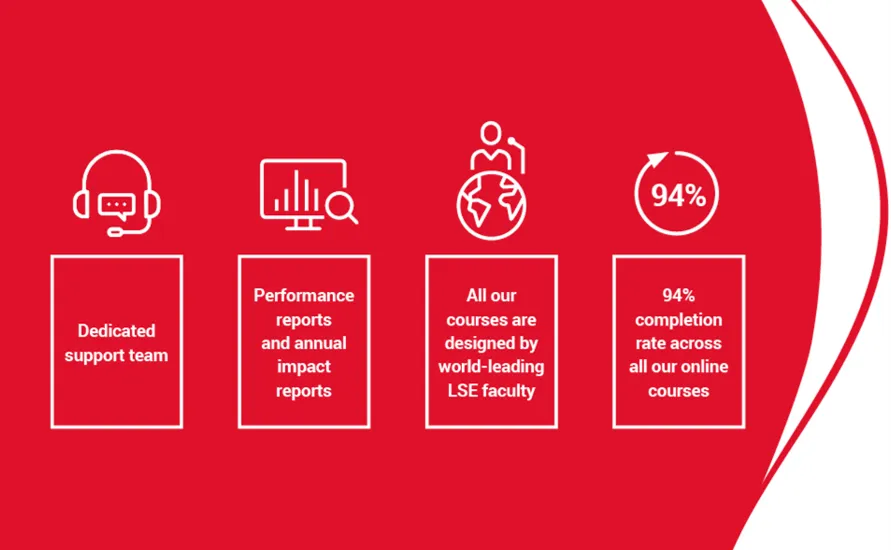 94%

Dedicated support team

Performance reports and annual impact reports

All our courses are designed by world-leading LSE faculty

94% completion rate across all our online courses